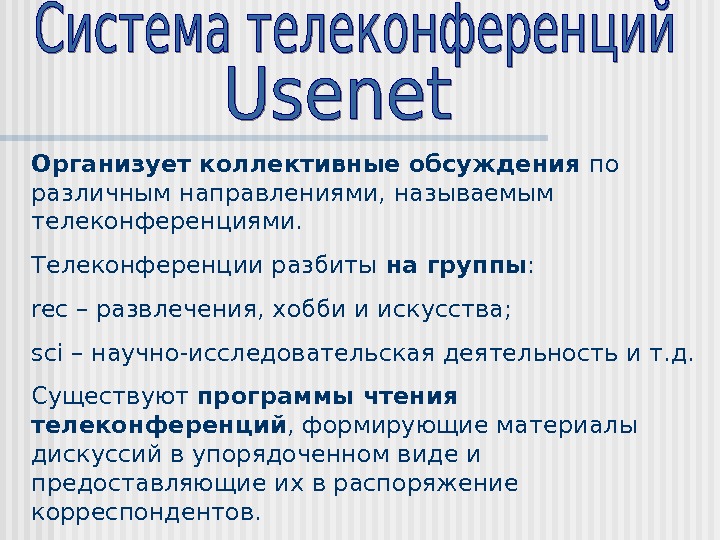 Система телеконференций Usenet

Организует коллективные обсуждения по различным направлениями, называемым телеконференциями.

Телеконференции разбиты на группы:

rec – развлечения, хобби и искусства;

sci – научно-исследовательская деятельность и т.д.

Существуют программы чтения телеконференций, формирующие материалы дискуссий в упорядоченном виде и предоставляющие их в распоряжение корреспондентов.